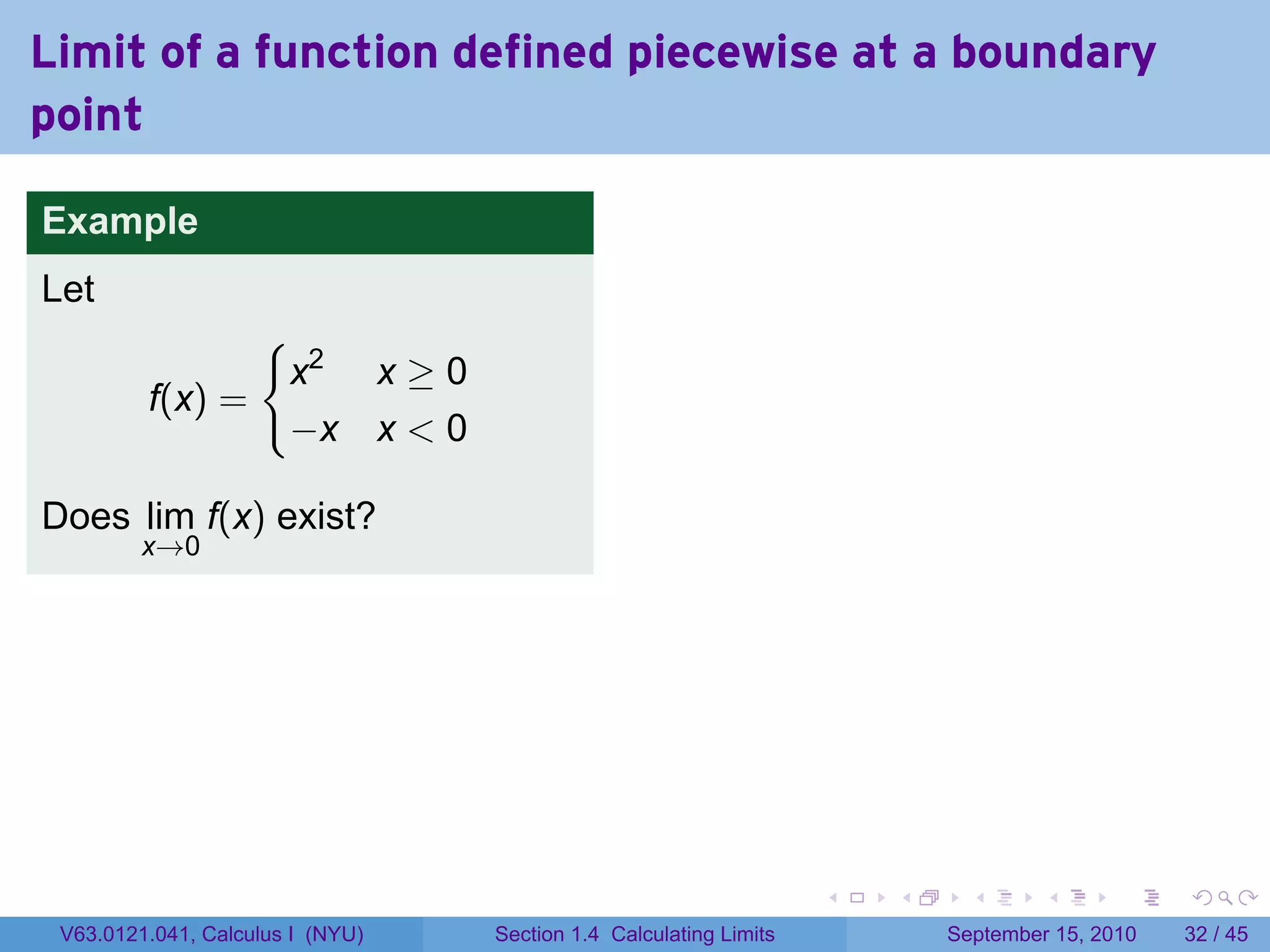 Limit of a function defined piecewise at a boundary point

Example

Let

$$f(x) = \begin{cases} x^2 & x \geq 0 \\ -x & x < 0 \end{cases}$$

Does $\lim_{x \to 0} f(x)$ exist?

V63.0121.041, Calculus I (NYU) Section 1.4 Calculating Limits September 15, 2010 32 / 45